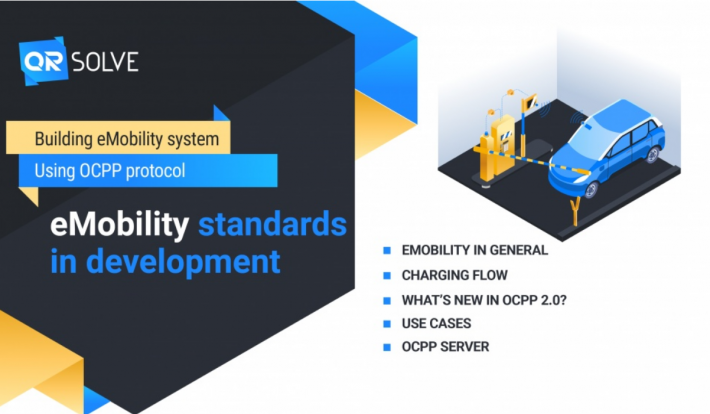 QR SOLVE

Building eMobility system

Using OCPP protocol

eMobility standards in development

EMOBILITY IN GENERAL
CHARGING FLOW
WHAT'S NEW IN OCPP 2.0?
USE CASES
OCPP SERVER